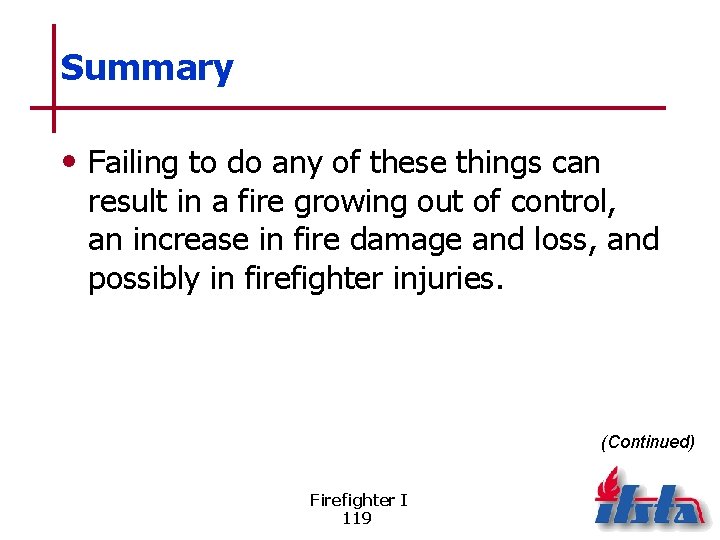 Summary

• Failing to do any of these things can result in a fire growing out of control, an increase in fire damage and loss, and possibly in firefighter injuries.

(Continued)

Firefighter I
119

ifsta